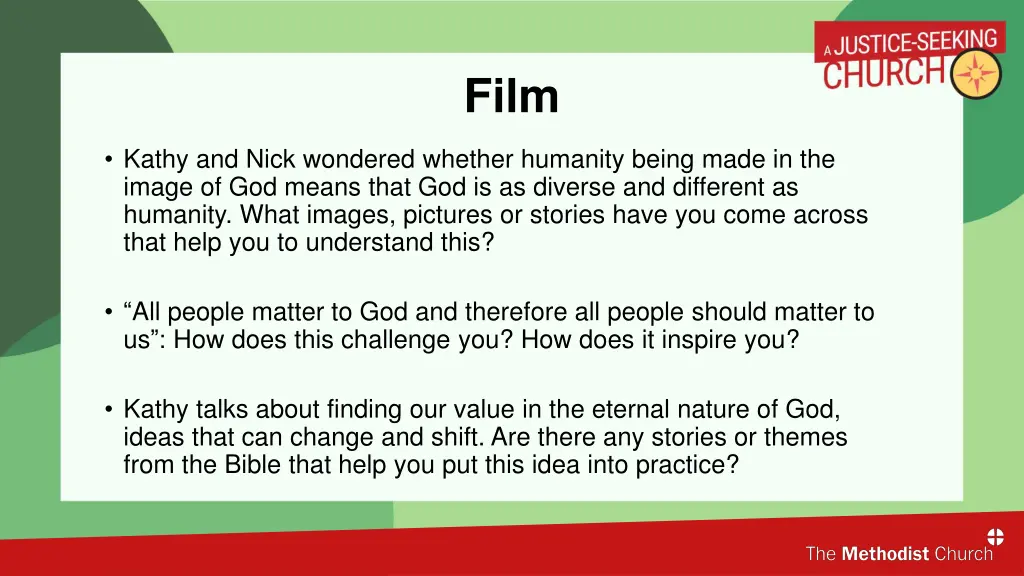 A JUSTICE-SEEKING CHURCH

Film

• Kathy and Nick wondered whether humanity being made in the image of God means that God is as diverse and different as humanity. What images, pictures or stories have you come across that help you to understand this?

• “All people matter to God and therefore all people should matter to us”: How does this challenge you? How does it inspire you?

• Kathy talks about finding our value in the eternal nature of God, ideas that can change and shift. Are there any stories or themes from the Bible that help you put this idea into practice?

The Methodist Church